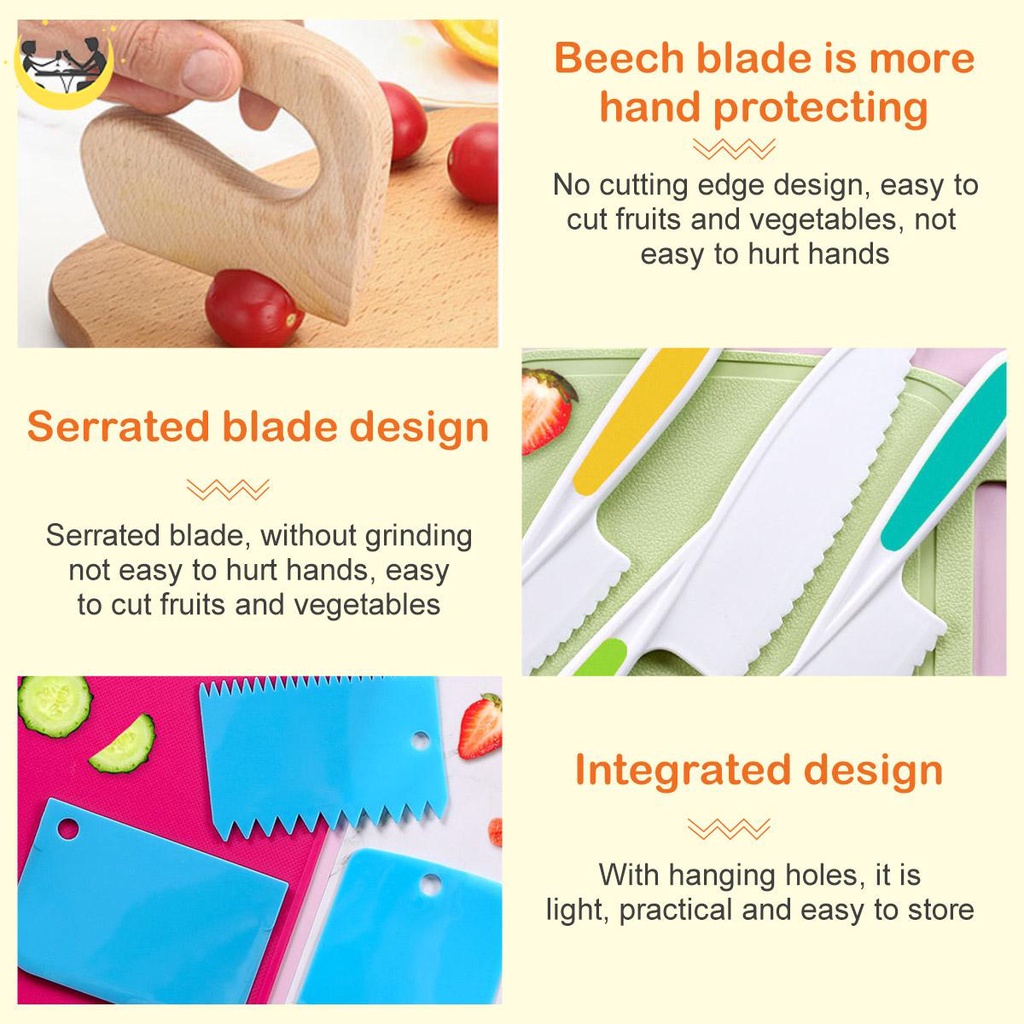 Beech blade is more hand protecting

No cutting edge design, easy to cut fruits and vegetables, not easy to hurt hands

Serrated blade design

Serrated blade, without grinding not easy to hurt hands, easy to cut fruits and vegetables

Integrated design

With hanging holes, it is light, practical and easy to store